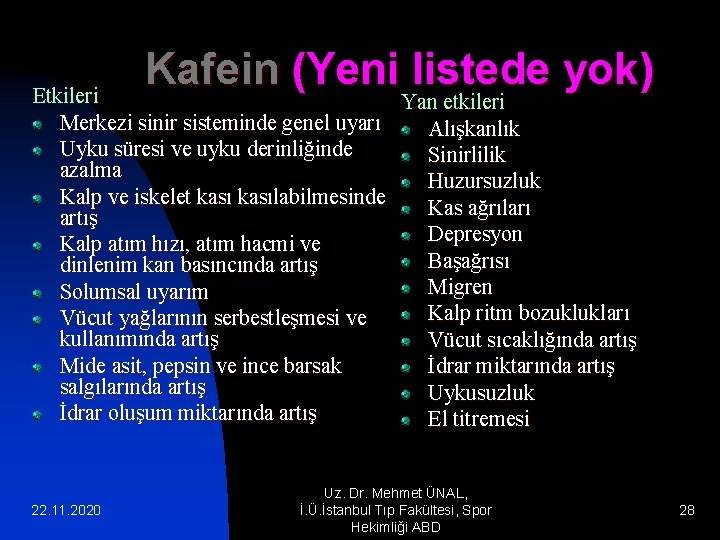 Kafein (Yeni listede yok)

Etkileri
Merkezi sinir sisteminde genel uyarı
Uyku süresi ve uyku derinliğinde azalma
Kalp ve iskelet kası kasılabilmesinde artış
Kalp atım hızı, atım hacmi ve dinlenim kan basıncında artış
Solumsal uyarım
Vücut yağlarının serbestleşmesi ve kullanımında artış
Mide asit, pepsin ve ince barsak salgılarında artış
İdrar oluşum miktarında artış

Yan etkileri
Alışkanlık
Sinirlilik
Huzursuzluk
Kas ağrıları
Depresyon
Başağrısı
Migren
Kalp ritm bozuklukları
Vücut sıcaklığında artış
İdrar miktarında artış
Uykusuzluk
El titremesi

22.11.2020

Uz. Dr. Mehmet ÜNAL, İ.Ü.İstanbul Tıp Fakültesi, Spor Hekimliği ABD

28